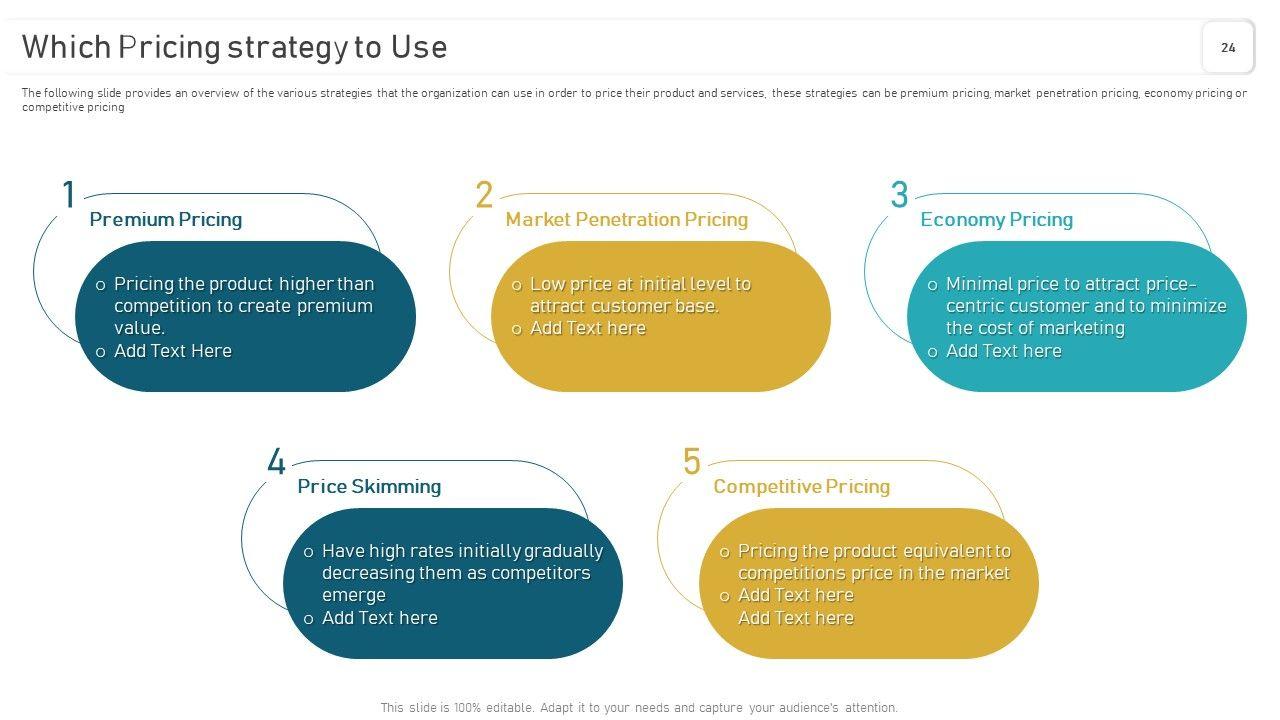 Which Pricing strategy to Use

24

The following slide provides an overview of the various strategies that the organization can use in order to price their product and services, these strategies can be premium pricing, market penetration pricing, economy pricing or competitive pricing

1
Premium Pricing
o Pricing the product higher than competition to create premium value.
o Add Text Here

2
Market Penetration Pricing
o Low price at initial level to attract customer base.
o Add Text here

3
Economy Pricing
o Minimal price to attract price-centric customer and to minimize the cost of marketing
o Add Text here

4
Price Skimming
o Have high rates initially gradually decreasing them as competitors emerge
o Add Text here

5
Competitive Pricing
o Pricing the product equivalent to competitions price in the market
o Add Text here
Add Text here

This slide is 100% editable. Adapt it to your needs and capture your audience's attention.